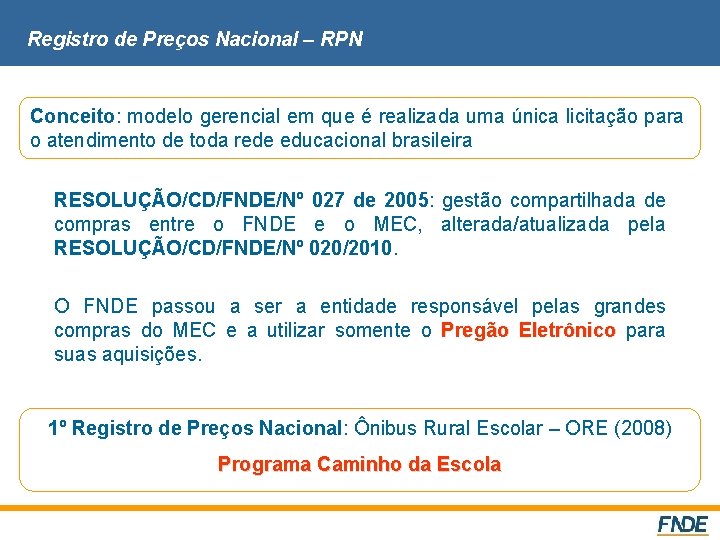 Registro de Preços Nacional – RPN

Conceito: modelo gerencial em que é realizada uma única licitação para o atendimento de toda rede educacional brasileira

RESOLUÇÃO/CD/FNDE/Nº 027 de 2005: gestão compartilhada de compras entre o FNDE e o MEC, alterada/atualizada pela RESOLUÇÃO/CD/FNDE/Nº 020/2010.

O FNDE passou a ser a entidade responsável pelas grandes compras do MEC e a utilizar somente o Pregão Eletrônico para suas aquisições.

1º Registro de Preços Nacional: Ônibus Rural Escolar – ORE (2008)

Programa Caminho da Escola

FNDE